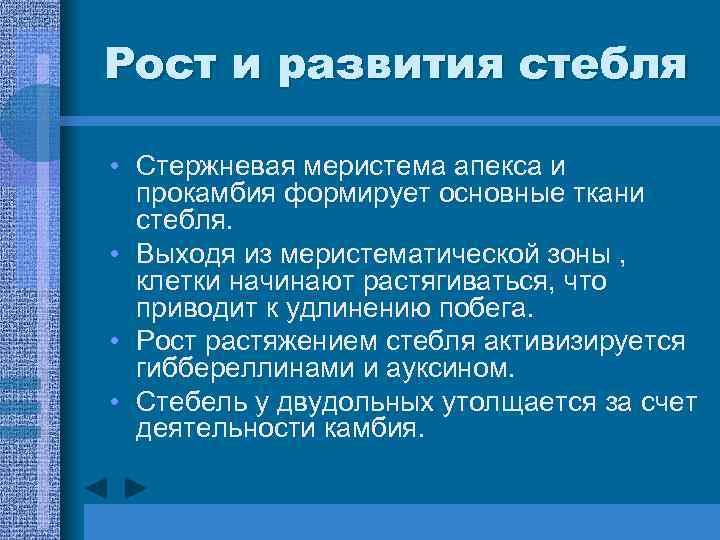 Рост и развития стебля

• Стержневая меристема апекса и прокамбия формирует основные ткани стебля.
• Выходя из меристематической зоны , клетки начинают растягиваться, что приводит к удлинению побега.
• Рост растяжением стебля активизируется гиббереллинами и ауксином.
• Стебель у двудольных утолщается за счет деятельности камбия.